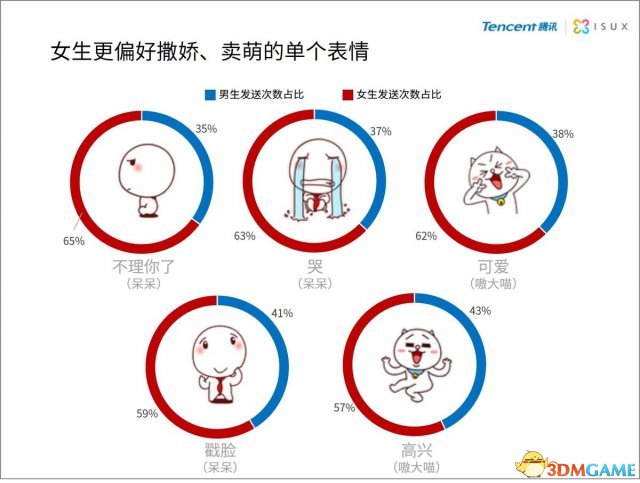 Tencent 腾讯 | ISUX

女生更偏好撒娇、卖萌的单个表情

男生发送次数占比 女生发送次数占比

35%
65%
不理你了
（呆呆）

37%
63%
哭
（呆呆）

38%
62%
可爱
（嗷大喵）

41%
59%
戳脸
（呆呆）

43%
57%
高兴
（嗷大喵）

3DMGAME